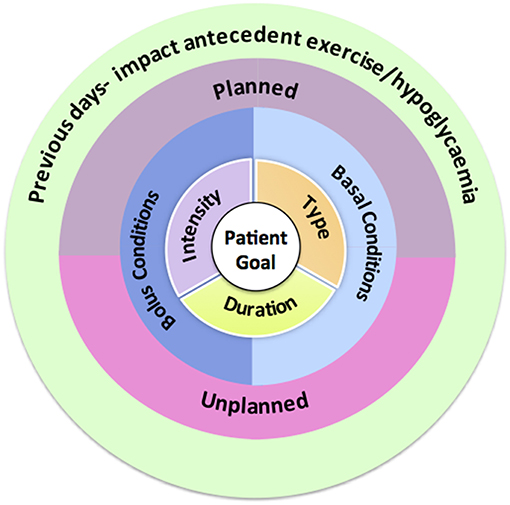 Previous days- impact antecedent exercise/hypoglycaemia

Planned

Bolus Conditions

Basal Conditions

Intensity

Type

Patient Goal

Duration

Unplanned